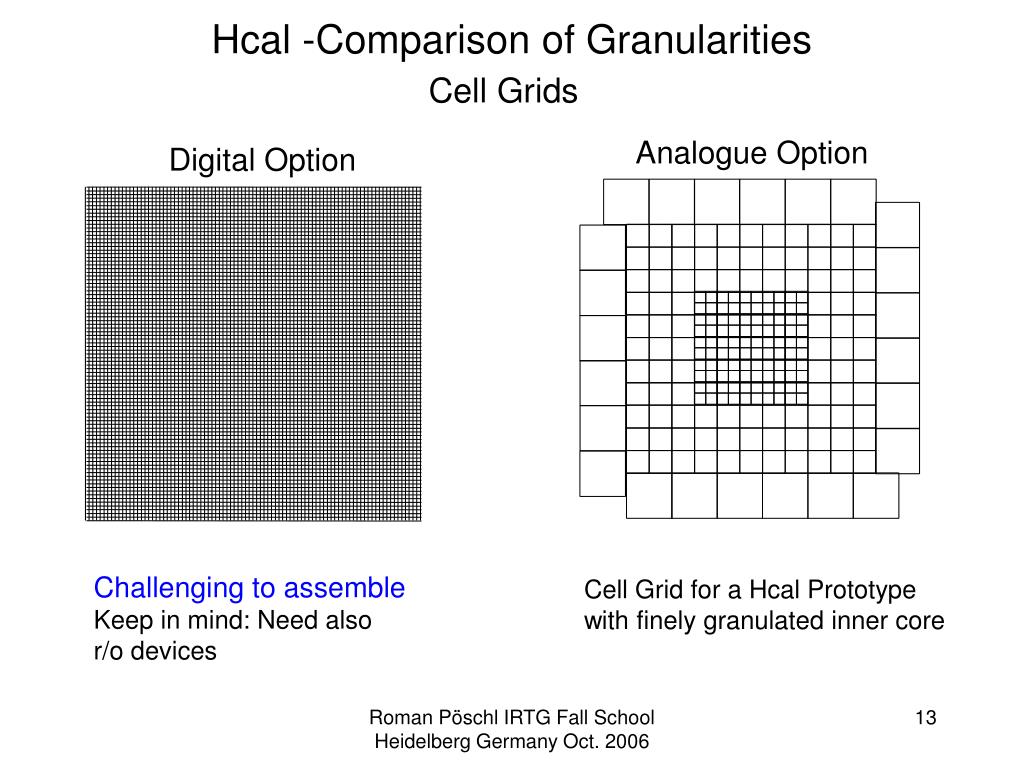 Hcal -Comparison of Granularities
Cell Grids

Digital Option

Analogue Option

Challenging to assemble
Keep in mind: Need also r/o devices

Cell Grid for a Hcal Prototype with finely granulated inner core

Roman Pöschl IRTG Fall School
Heidelberg Germany Oct. 2006

13